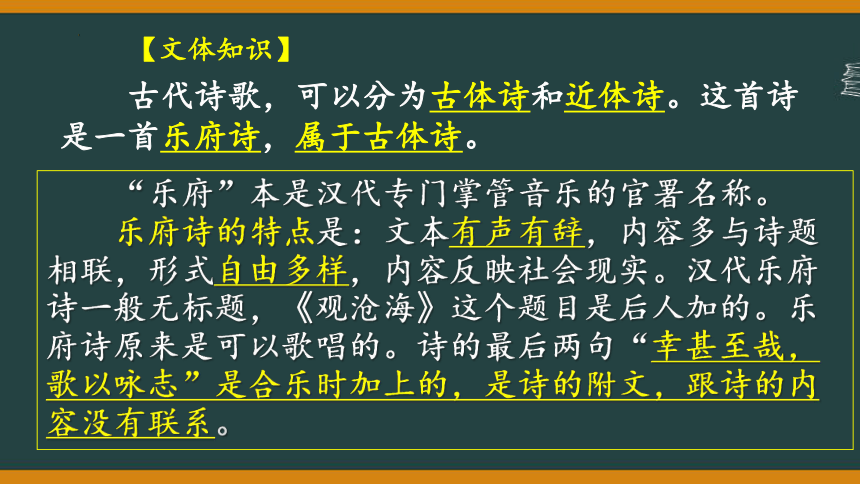 【文体知识】

古代诗歌，可以分为古体诗和近体诗。这首诗是一首乐府诗，属于古体诗。

“乐府”本是汉代专门掌管音乐的官署名称。

乐府诗的特点是：文本有声有辞，内容多与诗题相联，形式自由多样，内容反映社会现实。汉代乐府诗一般无标题，《观沧海》这个题目是后人加的。乐府诗原来是可以歌唱的。诗的最后两句“幸甚至哉，歌以咏志”是合乐时加上的，是诗的附文，跟诗的内容没有联系。